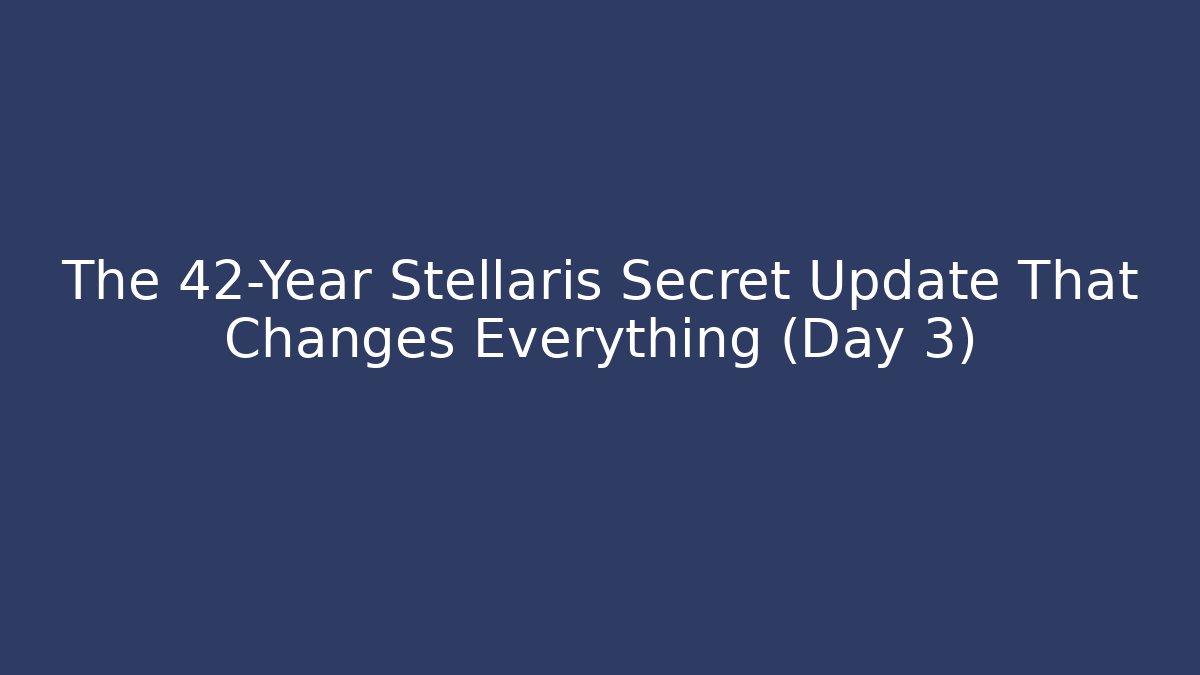 The 42-Year Stellaris Secret Update That Changes Everything (Day 3)